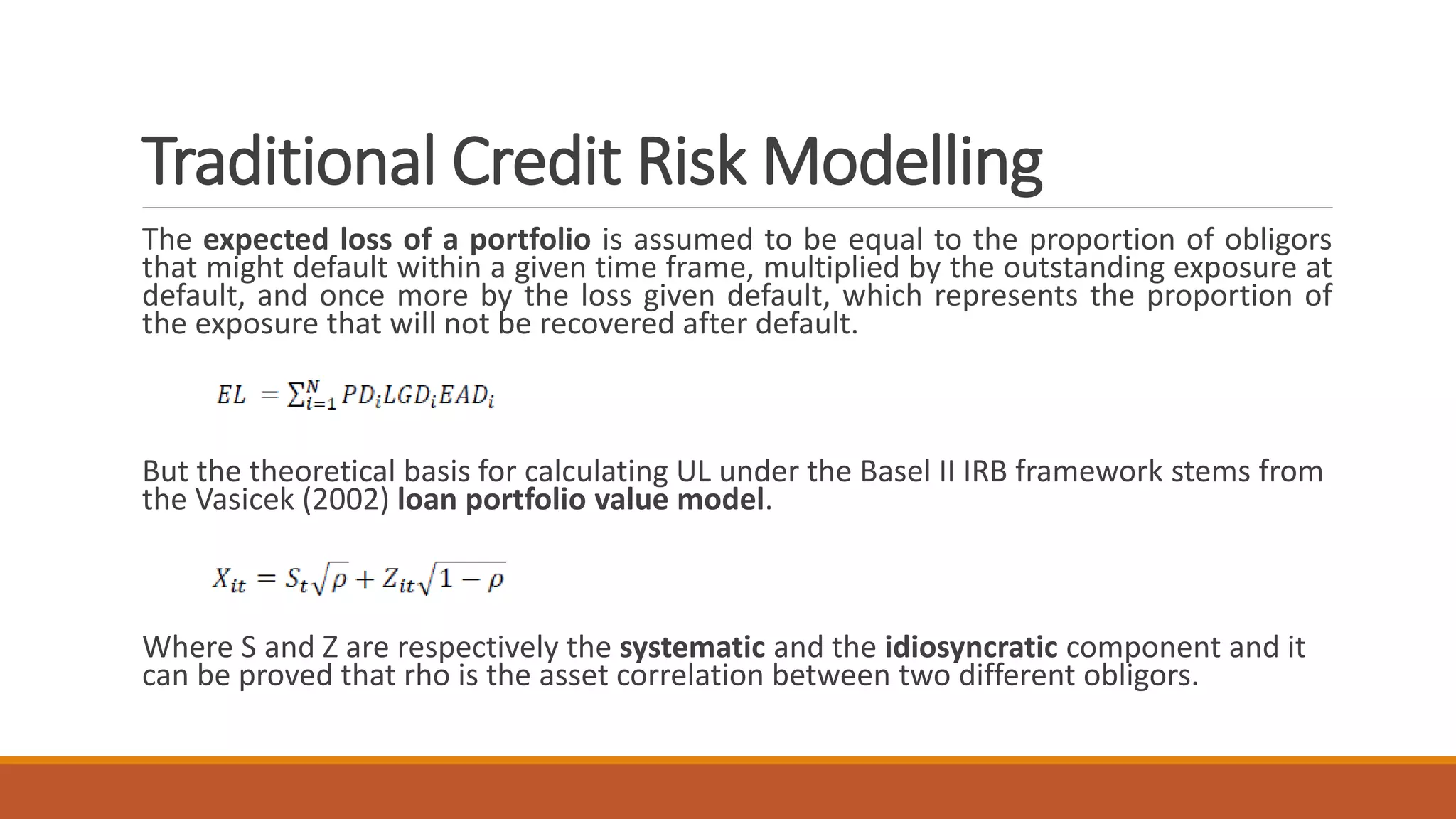 Traditional Credit Risk Modelling

The expected loss of a portfolio is assumed to be equal to the proportion of obligors that might default within a given time frame, multiplied by the outstanding exposure at default, and once more by the loss given default, which represents the proportion of the exposure that will not be recovered after default.

$EL = \sum_{i=1}^{N} PD_i LGD_i EAD_i$

But the theoretical basis for calculating UL under the Basel II IRB framework stems from the Vasicek (2002) loan portfolio value model.

$X_{it} = S_t\sqrt{\rho} + Z_{it}\sqrt{1-\rho}$

Where S and Z are respectively the systematic and the idiosyncratic component and it can be proved that rho is the asset correlation between two different obligors.